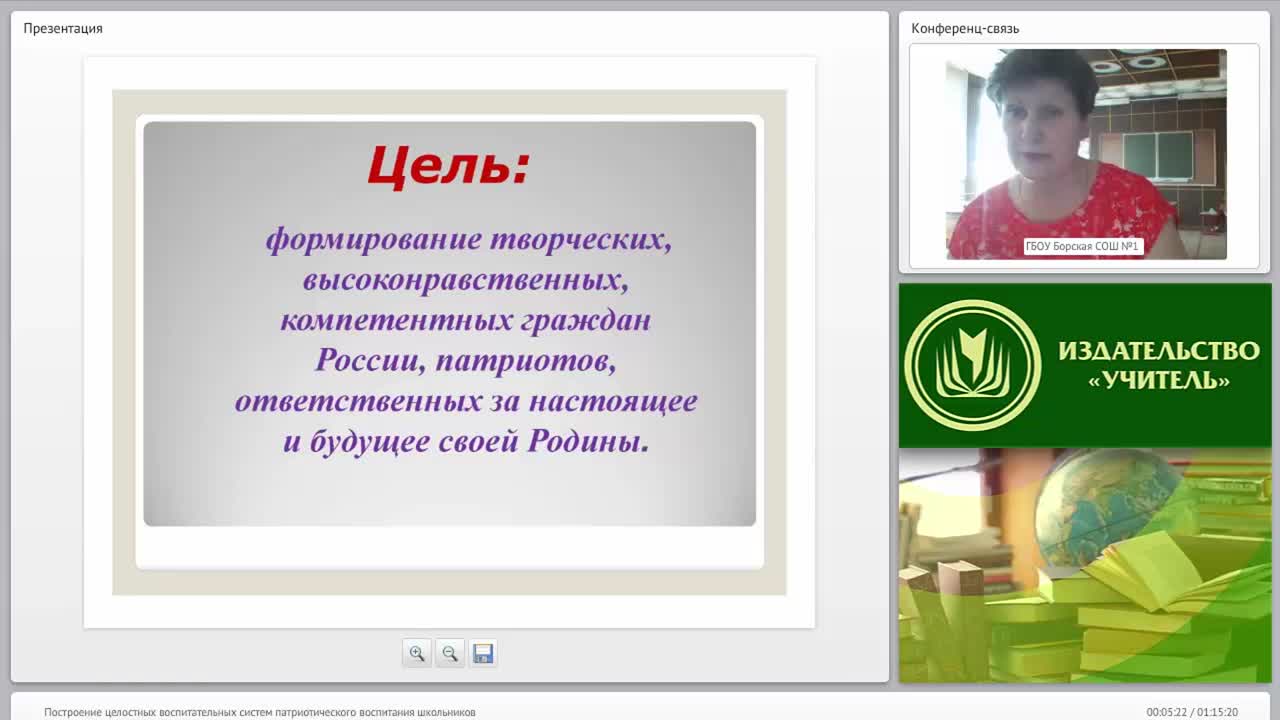 Презентация

Цель:

формирование творческих, высоконравственных, компетентных граждан России, патриотов, ответственных за настоящее и будущее своей Родины.

Конференц-связь

ГБОУ Борская СОШ №1

ИЗДАТЕЛЬСТВО «УЧИТЕЛЬ»

Построение целостных воспитательных систем патриотического воспитания школьников

00:05:22 / 01:15:20